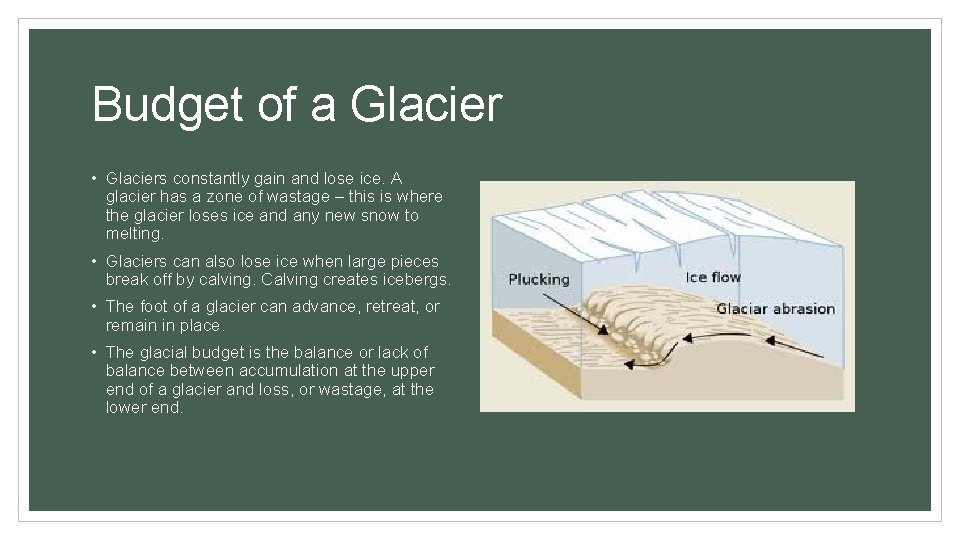 Budget of a Glacier

• Glaciers constantly gain and lose ice. A glacier has a zone of wastage – this is where the glacier loses ice and any new snow to melting.

• Glaciers can also lose ice when large pieces break off by calving. Calving creates icebergs.

• The foot of a glacier can advance, retreat, or remain in place.

• The glacial budget is the balance or lack of balance between accumulation at the upper end of a glacier and loss, or wastage, at the lower end.

Plucking

Ice flow

Glaciar abrasion